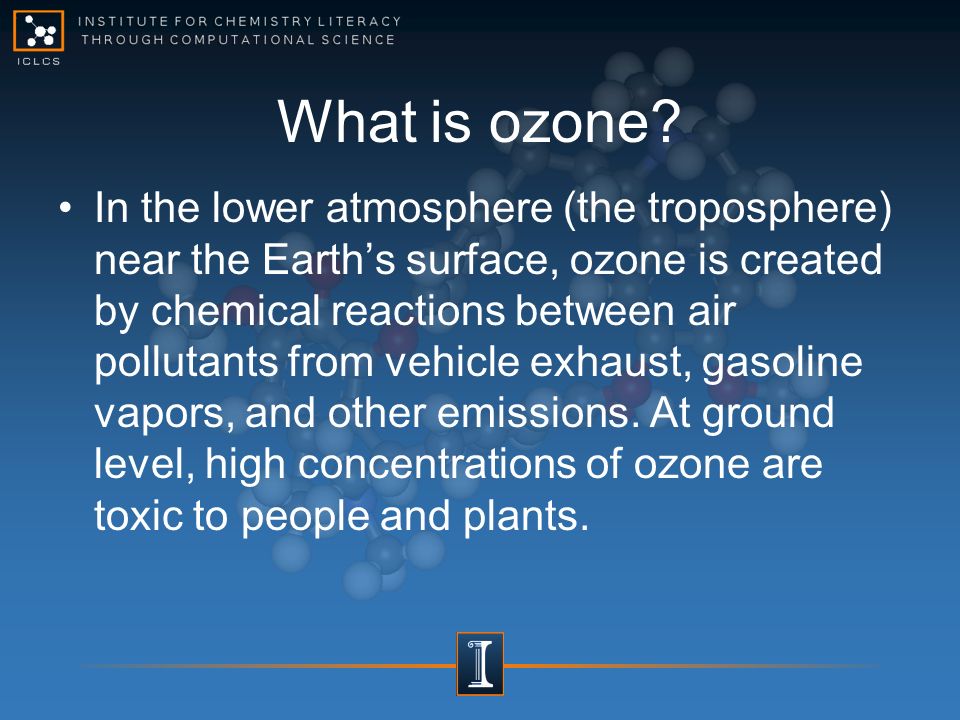 ICLCS

INSTITUTE FOR CHEMISTRY LITERACY THROUGH COMPUTATIONAL SCIENCE

What is ozone?

• In the lower atmosphere (the troposphere) near the Earth’s surface, ozone is created by chemical reactions between air pollutants from vehicle exhaust, gasoline vapors, and other emissions. At ground level, high concentrations of ozone are toxic to people and plants.

I